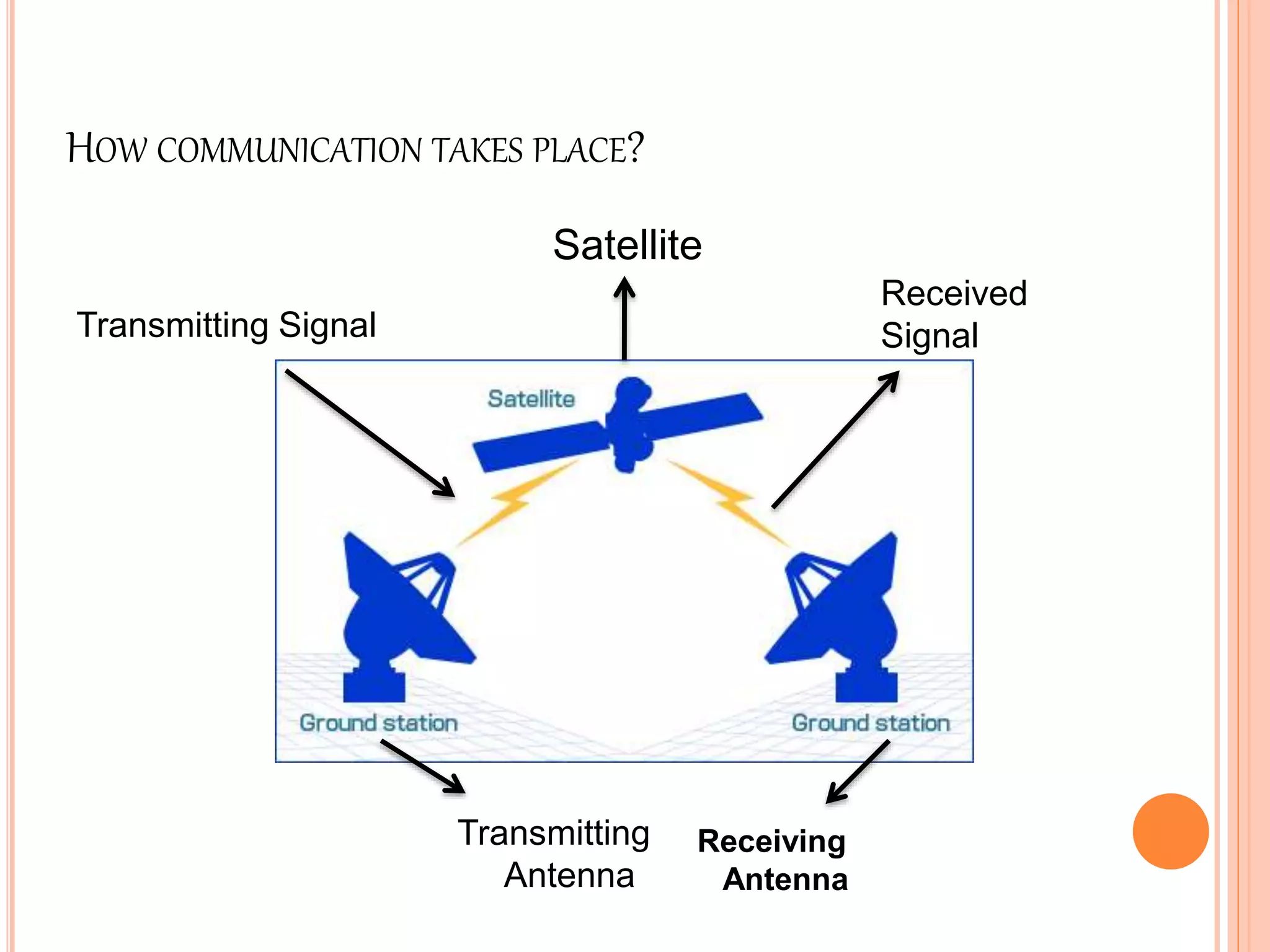 HOW COMMUNICATION TAKES PLACE?

Satellite

Transmitting Signal

Received Signal

Satellite

Ground station

Ground station

Transmitting Antenna

Receiving Antenna